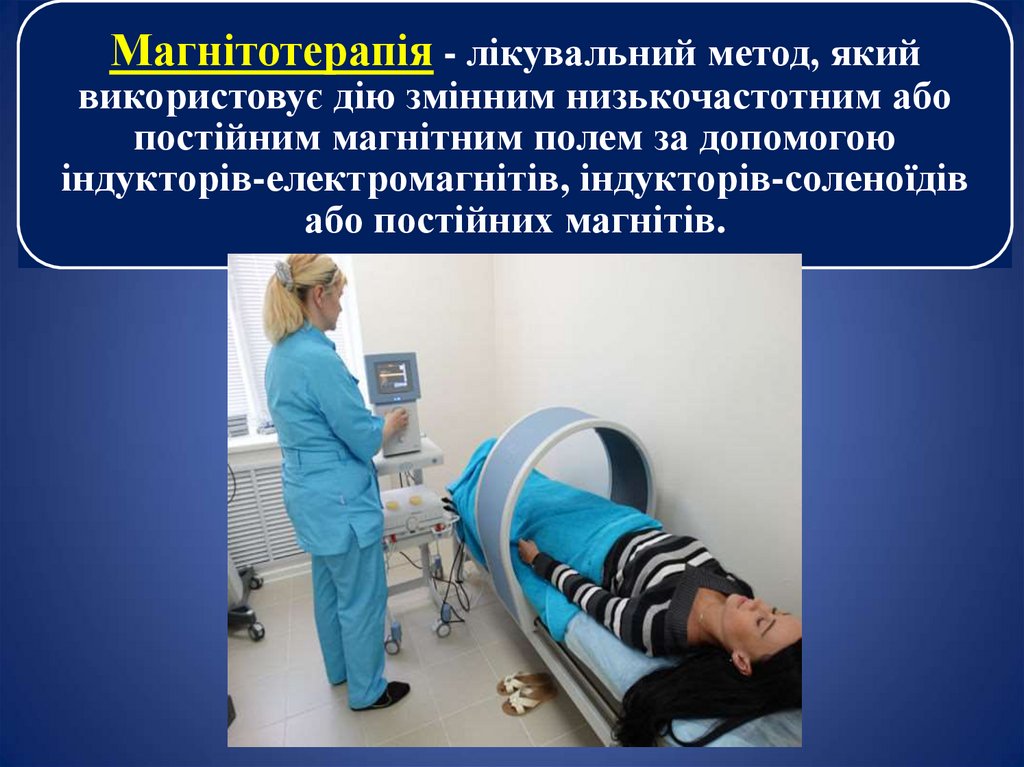 Магнітотерапія - лікувальний метод, який використовує дію змінним низькочастотним або постійним магнітним полем за допомогою індукторів-електромагнітів, індукторів-соленоїдів або постійних магнітів.